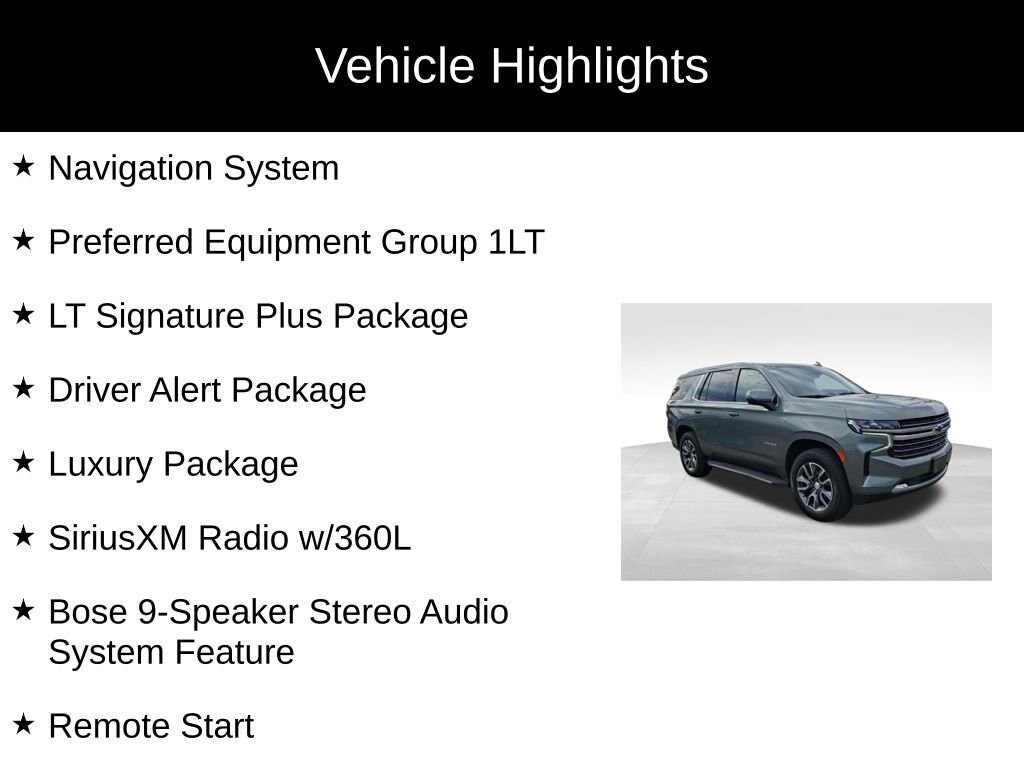 Vehicle Highlights

★ Navigation System

★ Preferred Equipment Group 1LT

★ LT Signature Plus Package

★ Driver Alert Package

★ Luxury Package

★ SiriusXM Radio w/360L

★ Bose 9-Speaker Stereo Audio System Feature

★ Remote Start